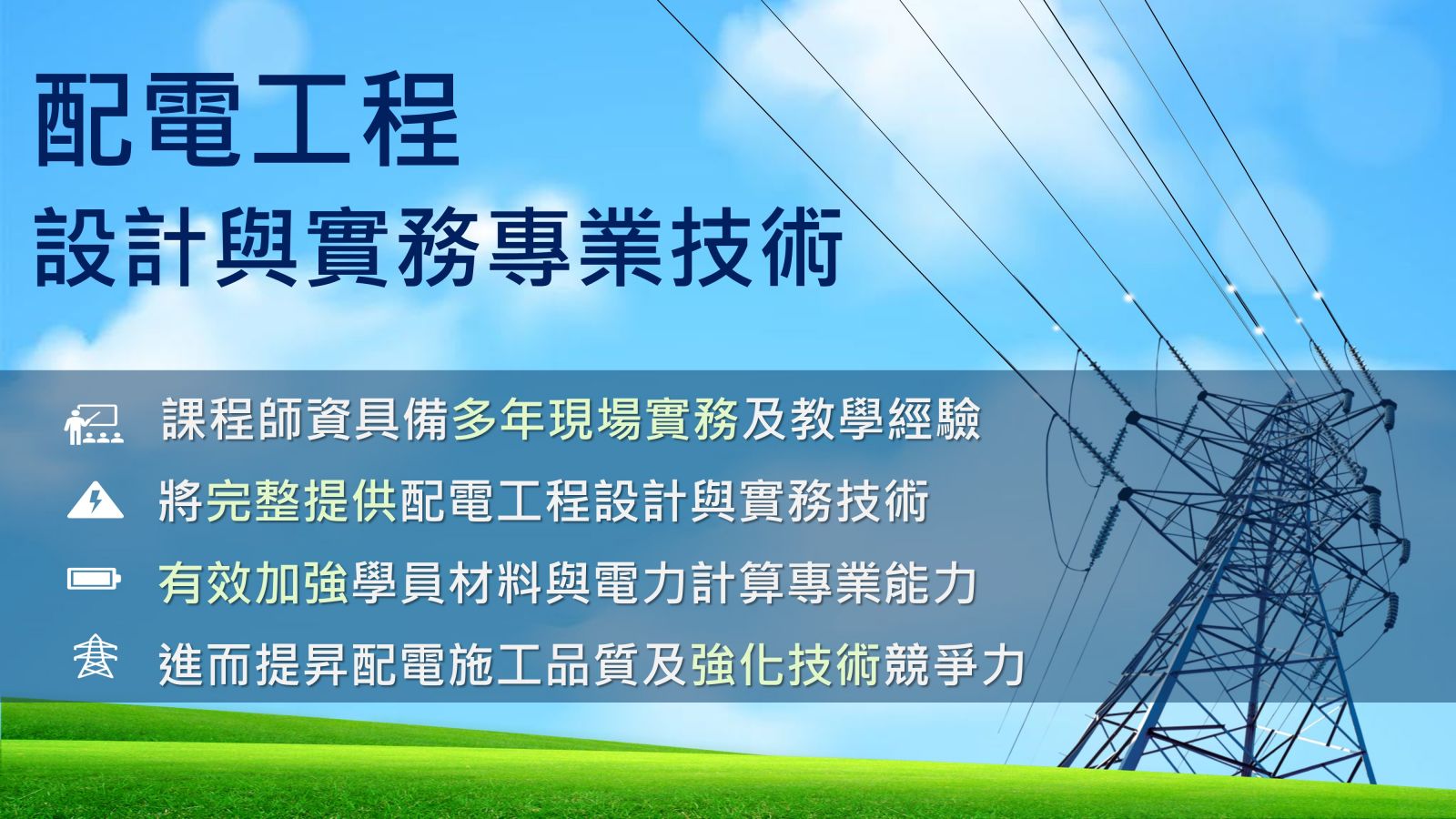 配電工程
設計與實務專業技術

課程師資具備多年現場實務及教學經驗

將完整提供配電工程設計與實務技術

有效加強學員材料與電力計算專業能力

進而提昇配電施工品質及強化技術競爭力